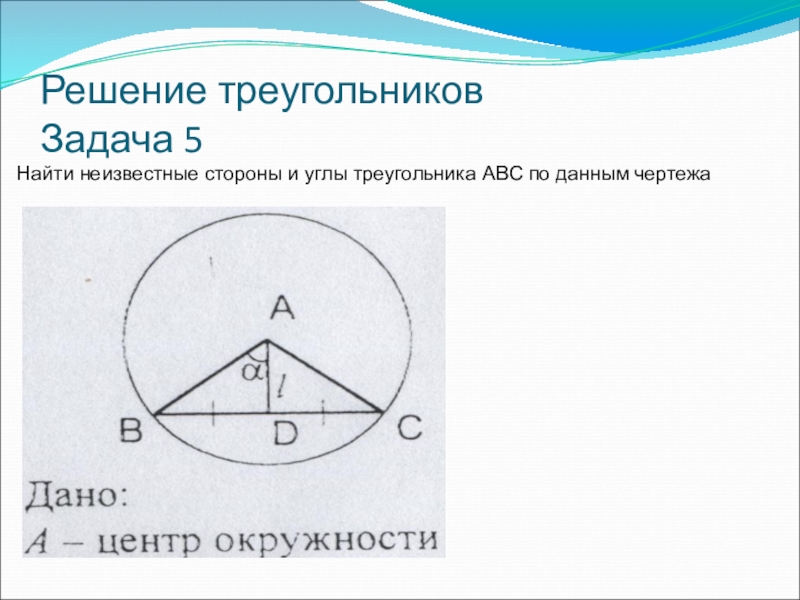 Решение треугольников
Задача 5

Найти неизвестные стороны и углы треугольника АВС по данным чертежа

A
$\alpha$
$l$
B
D
C

Дано:
$A$ – центр окружности